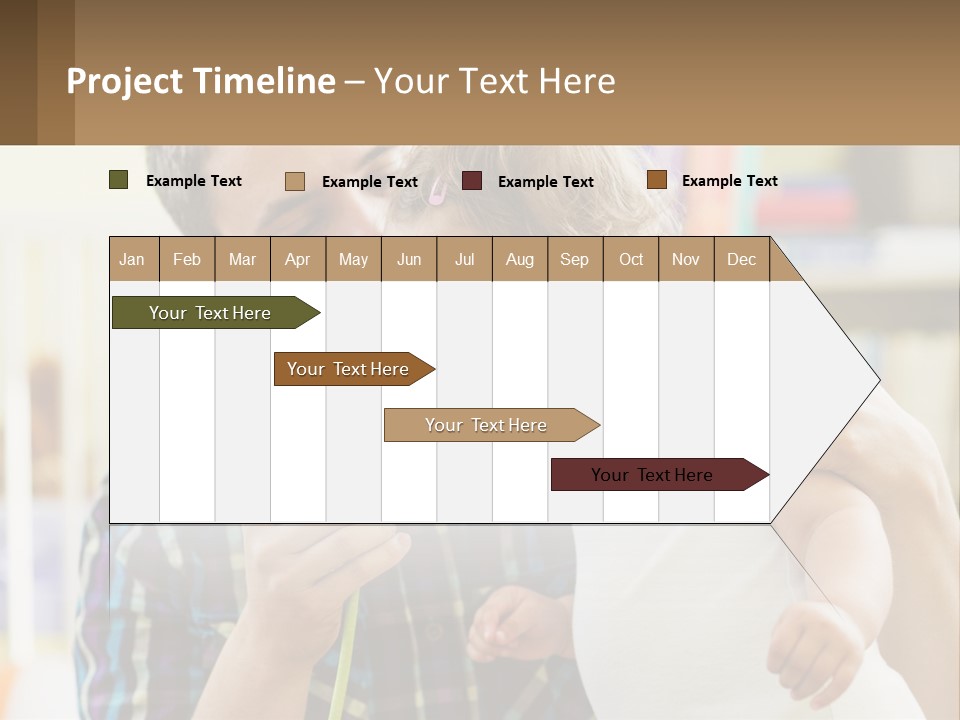 Project Timeline – Your Text Here

Example Text Example Text Example Text Example Text

| Jan | Feb | Mar | Apr | May | Jun | Jul | Aug | Sep | Oct | Nov | Dec |
|---|---|---|---|---|---|---|---|---|---|---|---|

Your Text Here

Your Text Here

Your Text Here

Your Text Here